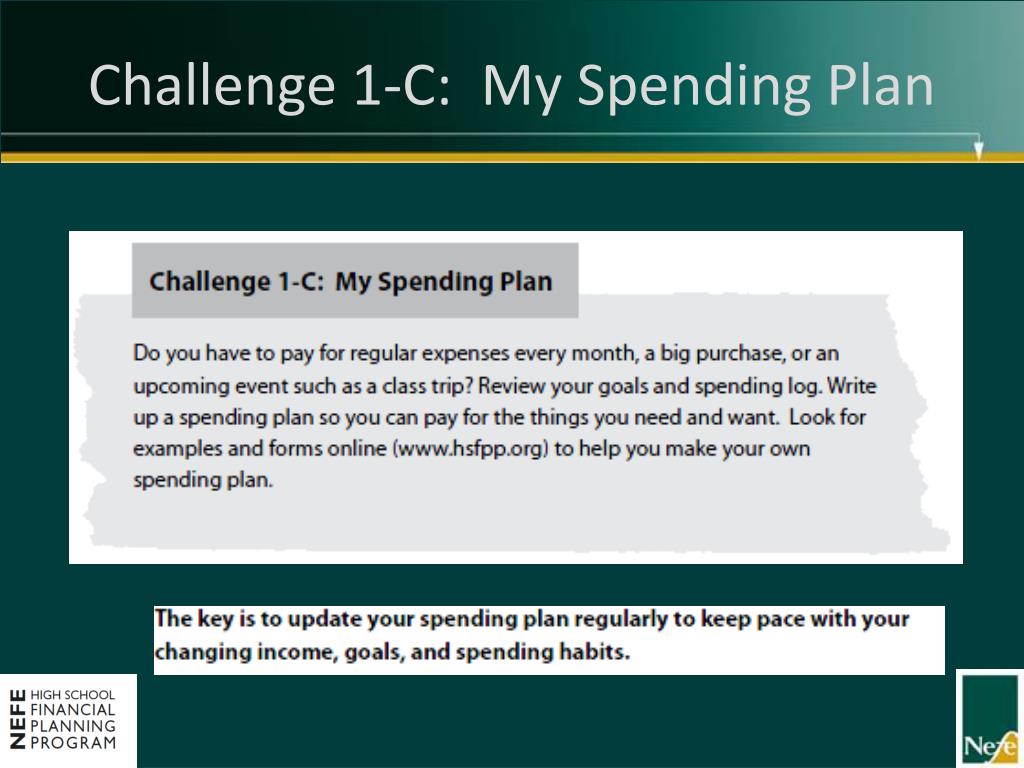 Challenge 1-C: My Spending Plan

Challenge 1-C: My Spending Plan

Do you have to pay for regular expenses every month, a big purchase, or an upcoming event such as a class trip? Review your goals and spending log. Write up a spending plan so you can pay for the things you need and want. Look for examples and forms online (www.hsfpp.org) to help you make your own spending plan.

The key is to update your spending plan regularly to keep pace with your changing income, goals, and spending habits.

NEFE HIGH SCHOOL FINANCIAL PLANNING PROGRAM

Nefe